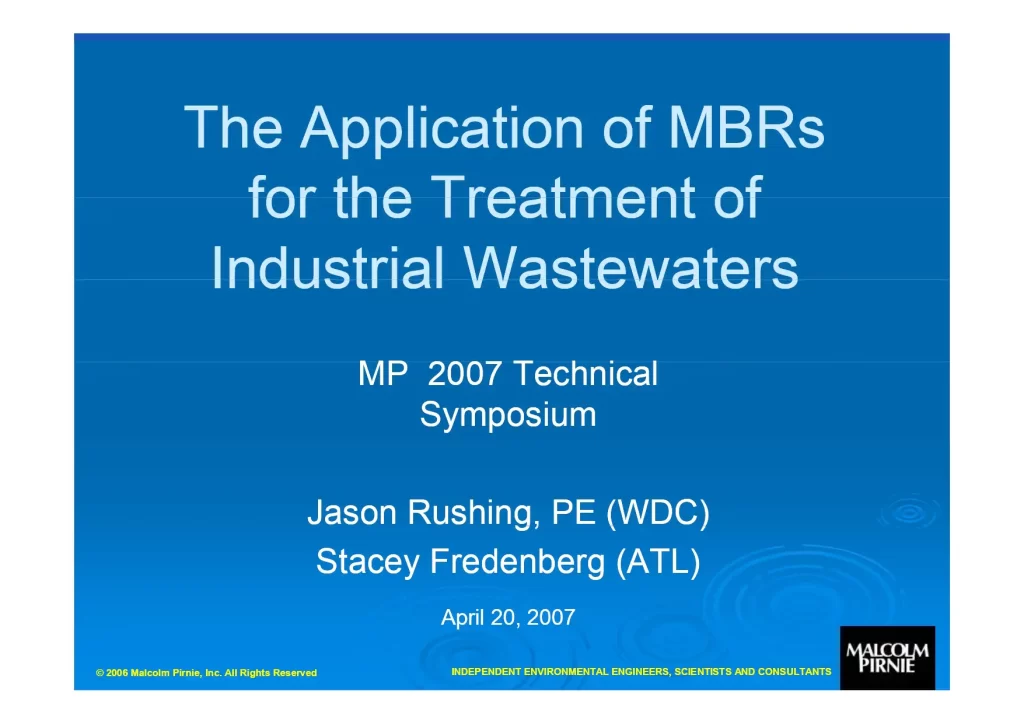 The Application of MBRs for the Treatment of Industrial Wastewaters

MP 2007 Technical Symposium

Jason Rushing, PE (WDC)
Stacey Fredenberg (ATL)

April 20, 2007

© 2006 Malcolm Pirnie, Inc. All Rights Reserved

INDEPENDENT ENVIRONMENTAL ENGINEERS, SCIENTISTS AND CONSULTANTS

MALCOLM PIRNIE